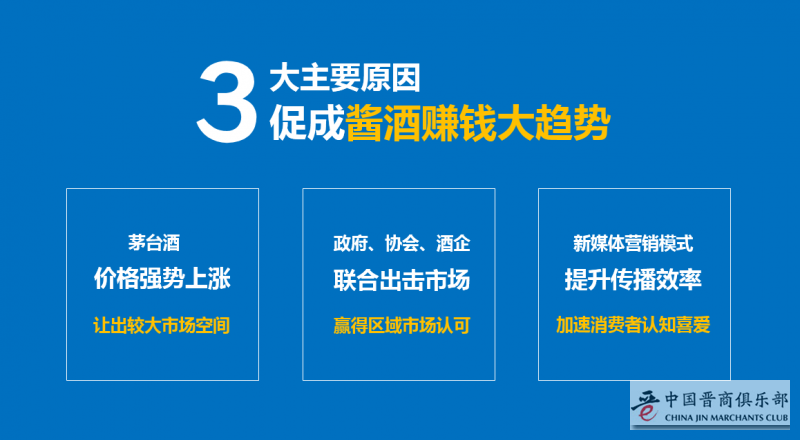 3 大主要原因
促成酱酒赚钱大趋势

茅台酒
价格强势上涨
让出较大市场空间

政府、协会、酒企
联合出击市场
赢得区域市场认可

新媒体营销模式
提升传播效率
加速消费者认知喜爱

中国晋商俱乐部
CHINA JIN MARCHANTS CLUB